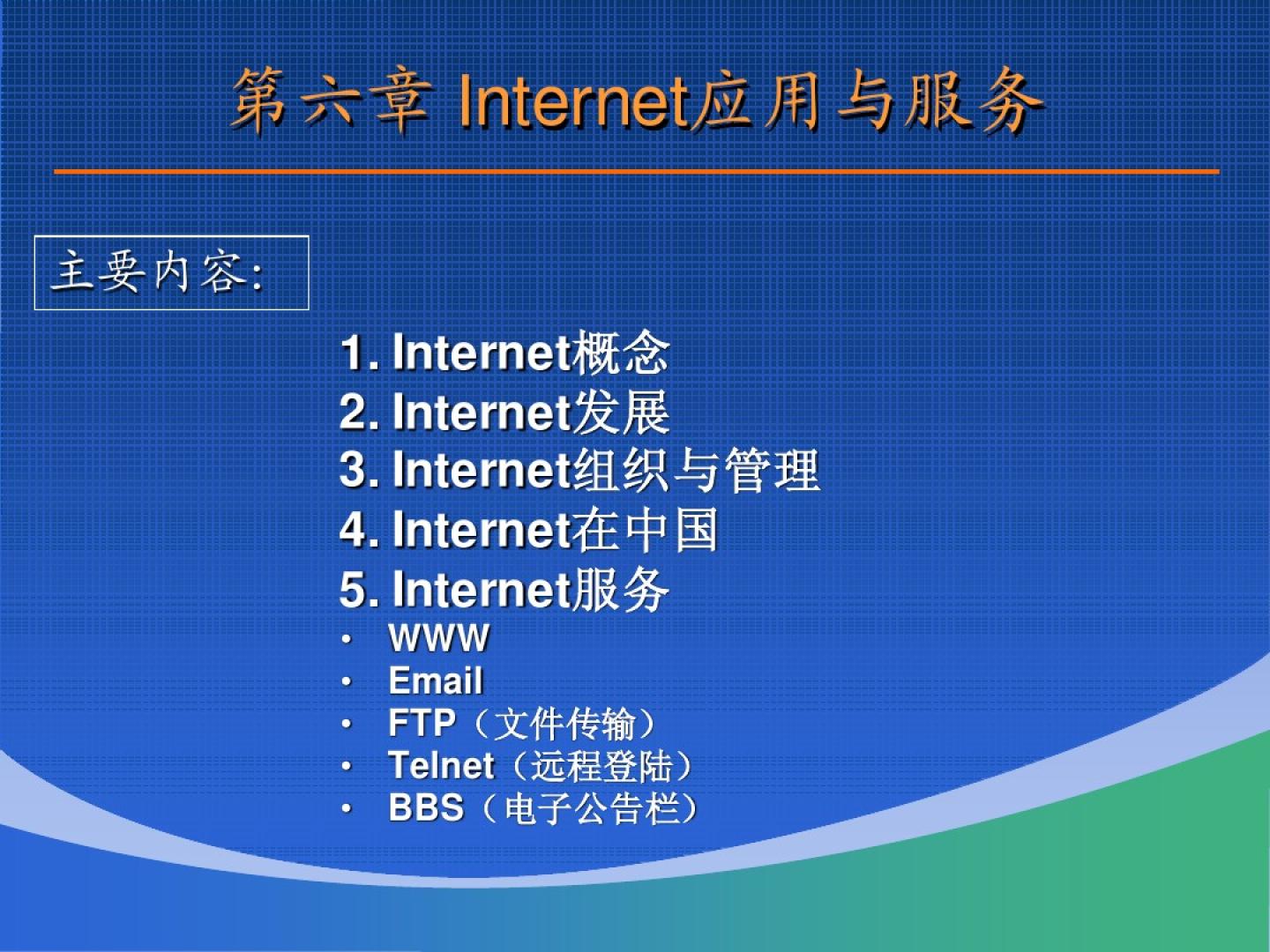 第六章 Internet应用与服务

主要内容:

1. Internet概念
2. Internet发展
3. Internet组织与管理
4. Internet在中国
5. Internet服务
• WWW
• Email
• FTP（文件传输）
• Telnet（远程登陆）
• BBS（电子公告栏）